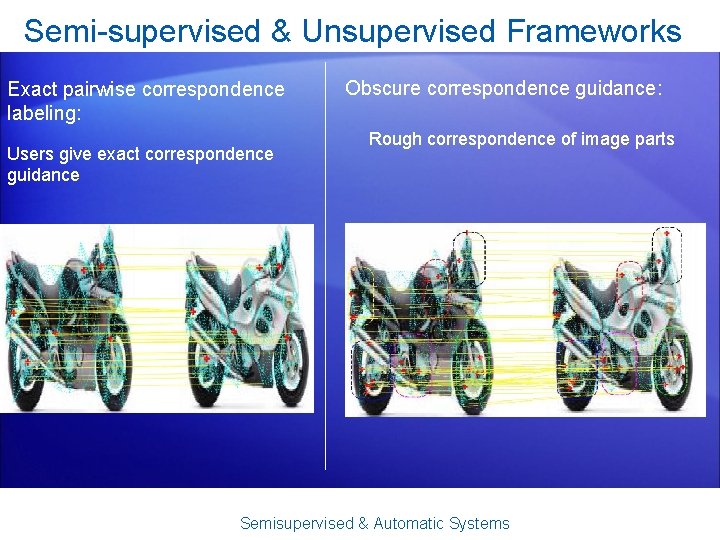 Semi-supervised & Unsupervised Frameworks

Exact pairwise correspondence labeling:

Users give exact correspondence guidance

Obscure correspondence guidance:

Rough correspondence of image parts

Semisupervised & Automatic Systems